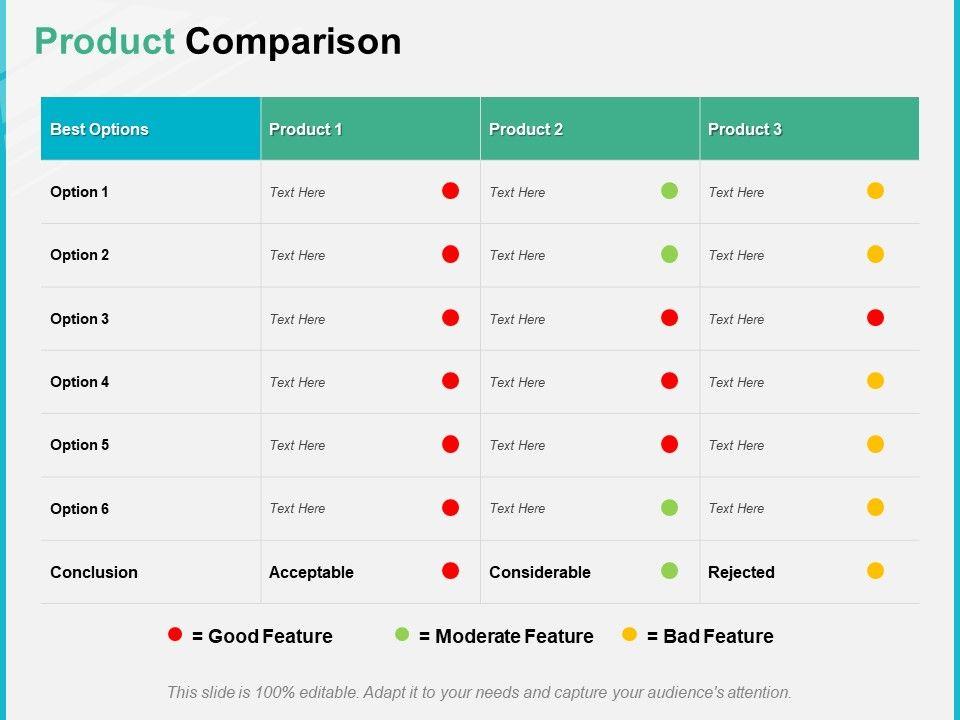 Product Comparison

| Best Options | Product 1 | Product 2 | Product 3 |
|---|---|---|---|
| Option 1 | Text Here | Text Here | Text Here |
| Option 2 | Text Here | Text Here | Text Here |
| Option 3 | Text Here | Text Here | Text Here |
| Option 4 | Text Here | Text Here | Text Here |
| Option 5 | Text Here | Text Here | Text Here |
| Option 6 | Text Here | Text Here | Text Here |
| Conclusion | Acceptable | Considerable | Rejected |

= Good Feature = Moderate Feature = Bad Feature

This slide is 100% editable. Adapt it to your needs and capture your audience's attention.